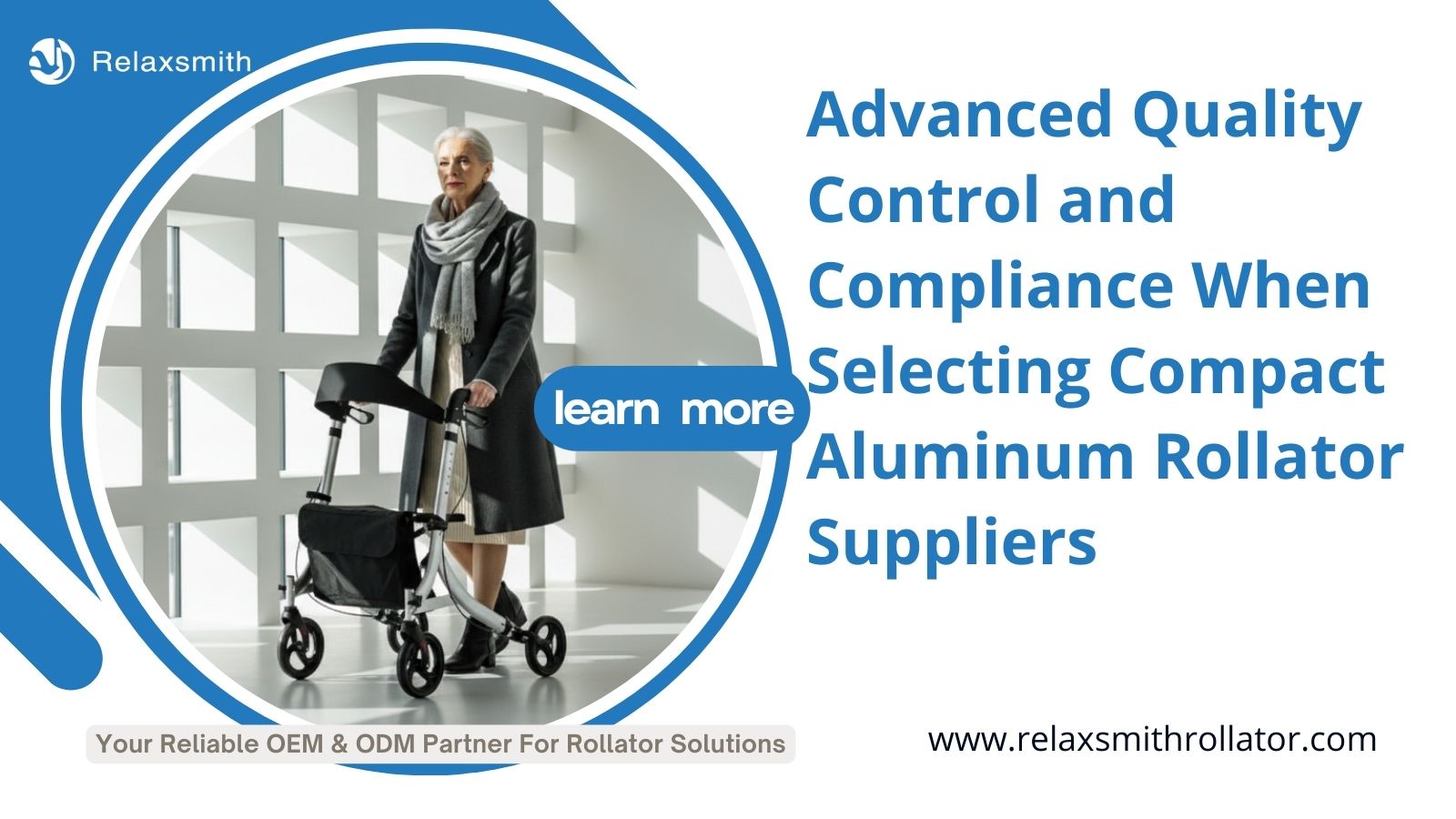 Relaxsmith

Advanced Quality Control and Compliance When Selecting Compact Aluminum Rollator Suppliers

learn more

Your Reliable OEM & ODM Partner For Rollator Solutions

www.relaxsmithrollator.com